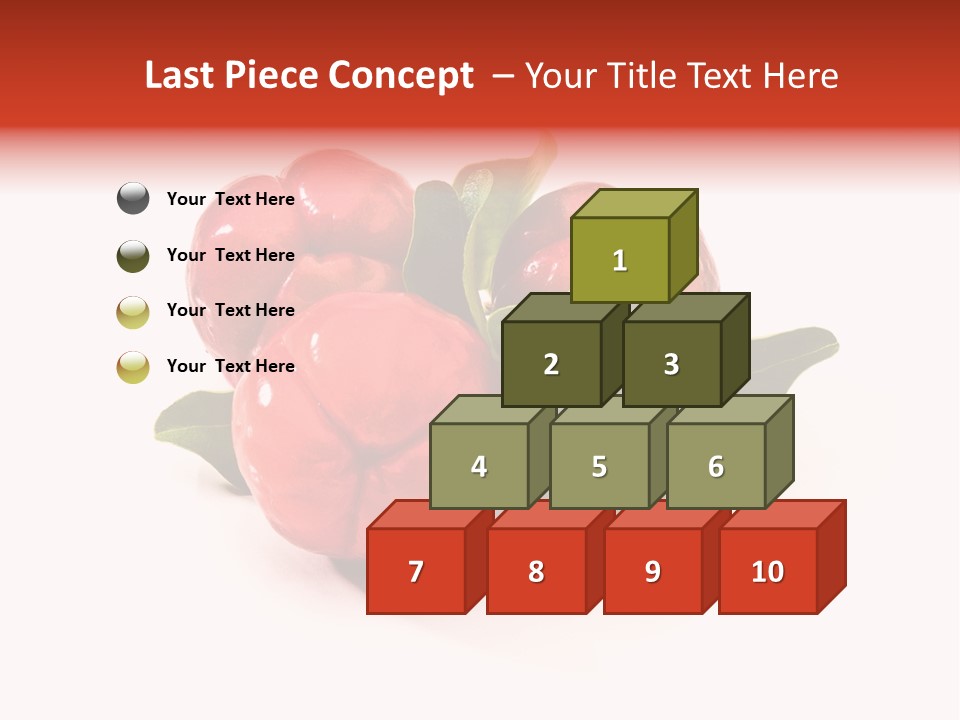 Last Piece Concept – Your Title Text Here

Your Text Here

Your Text Here

Your Text Here

Your Text Here

1

2

3

4

5

6

7

8

9

10